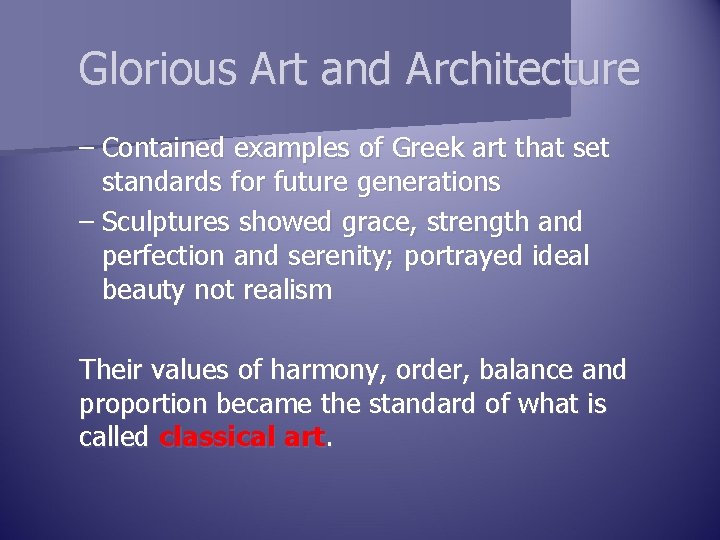 Glorious Art and Architecture

– Contained examples of Greek art that set standards for future generations
– Sculptures showed grace, strength and perfection and serenity; portrayed ideal beauty not realism

Their values of harmony, order, balance and proportion became the standard of what is called classical art.